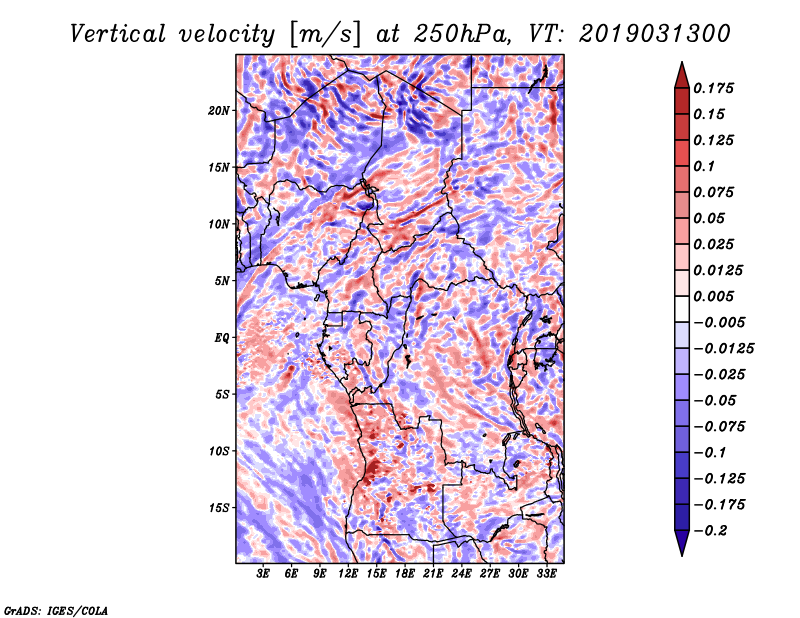 Vertical velocity [m/s] at 250hPa, VT: 2019031300

20N
15N
10N
5N
EQ
5S
10S
15S

3E 6E 9E 12E 15E 18E 21E 24E 27E 30E 33E

0.175
0.15
0.125
0.1
0.075
0.05
0.025
0.0125
0.005
−0.005
−0.0125
−0.025
−0.05
−0.075
−0.1
−0.125
−0.175
−0.2

GrADS: IGES/COLA